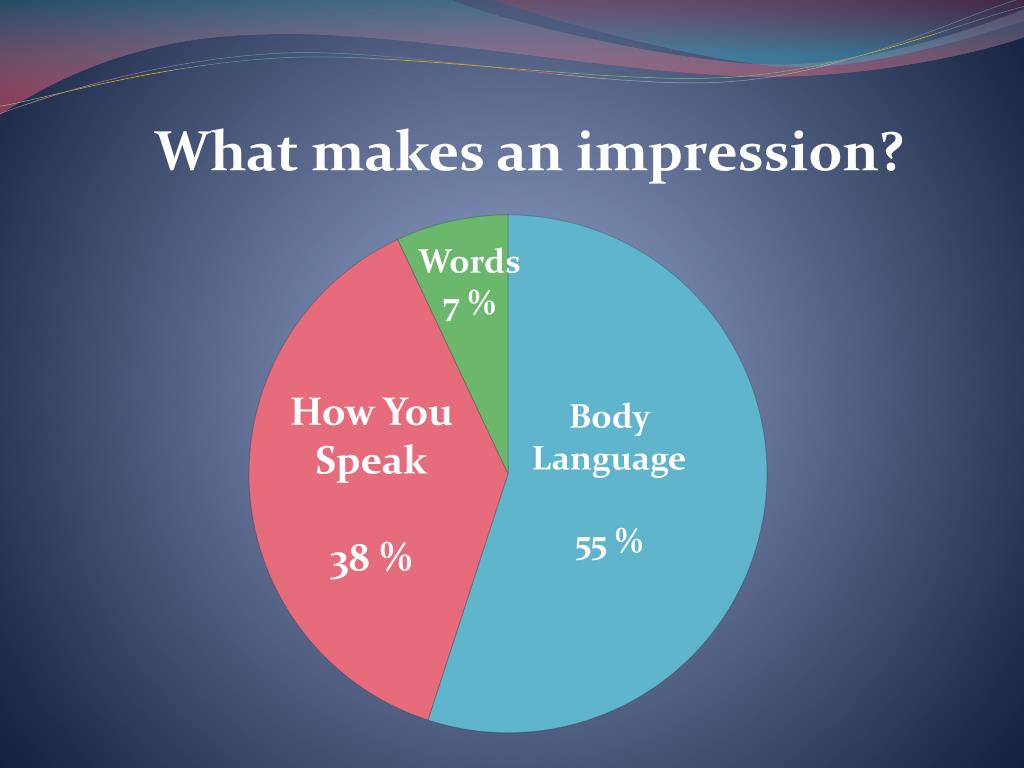 What makes an impression?

Words
7 %

How You Speak

38 %

Body Language

55 %